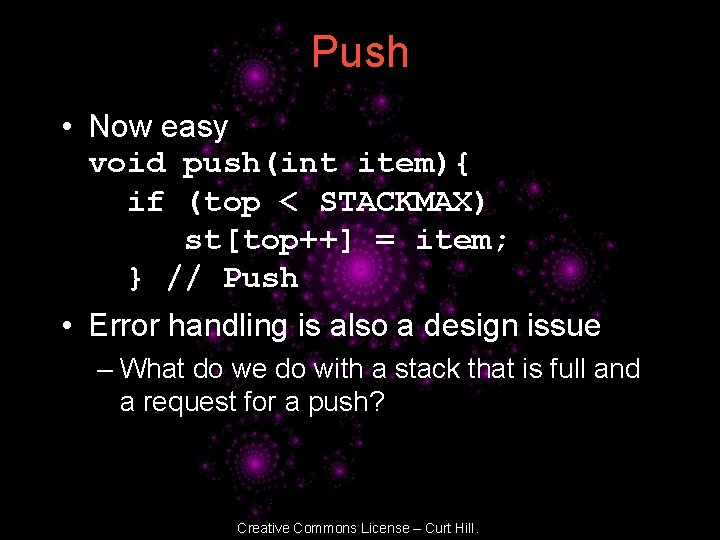 Push

• Now easy
void push(int item){
  if (top < STACKMAX)
    st[top++] = item;
  } // Push

• Error handling is also a design issue
– What do we do with a stack that is full and a request for a push?

Creative Commons License – Curt Hill.